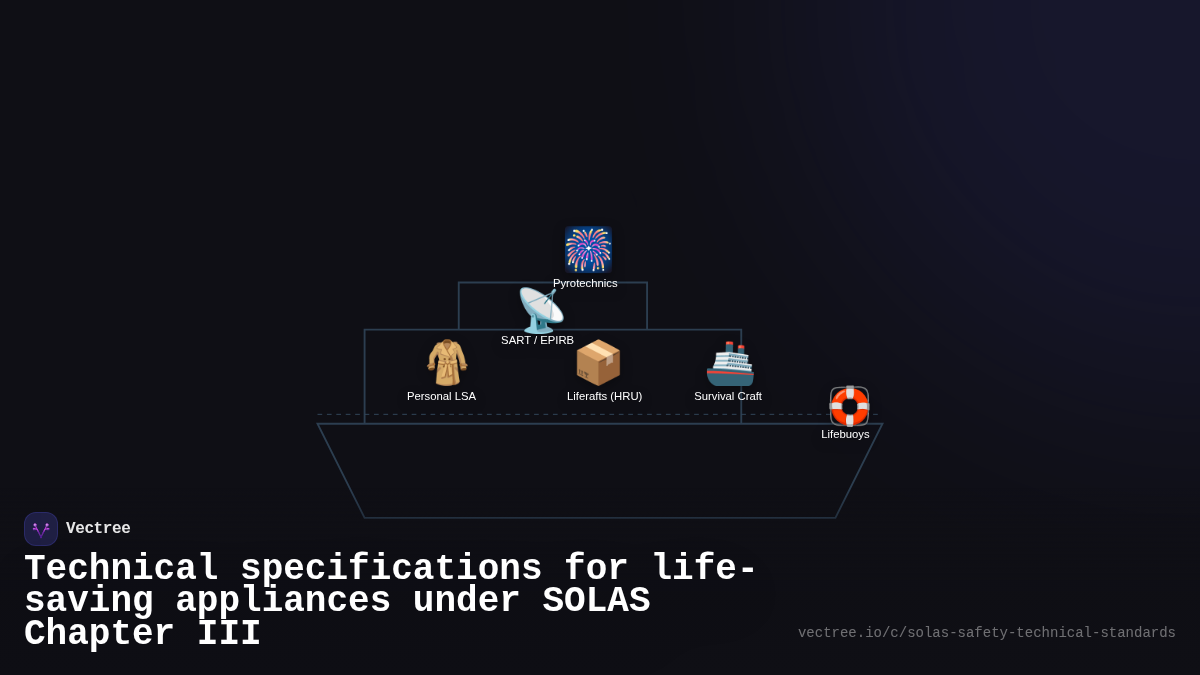 Pyrotechnics

SART / EPIRB

Personal LSA

Liferafts (HRU)

Survival Craft

Lifebuoys

Vectree

Technical specifications for life-saving appliances under SOLAS Chapter III

vectree.io/c/solas-safety-technical-standards